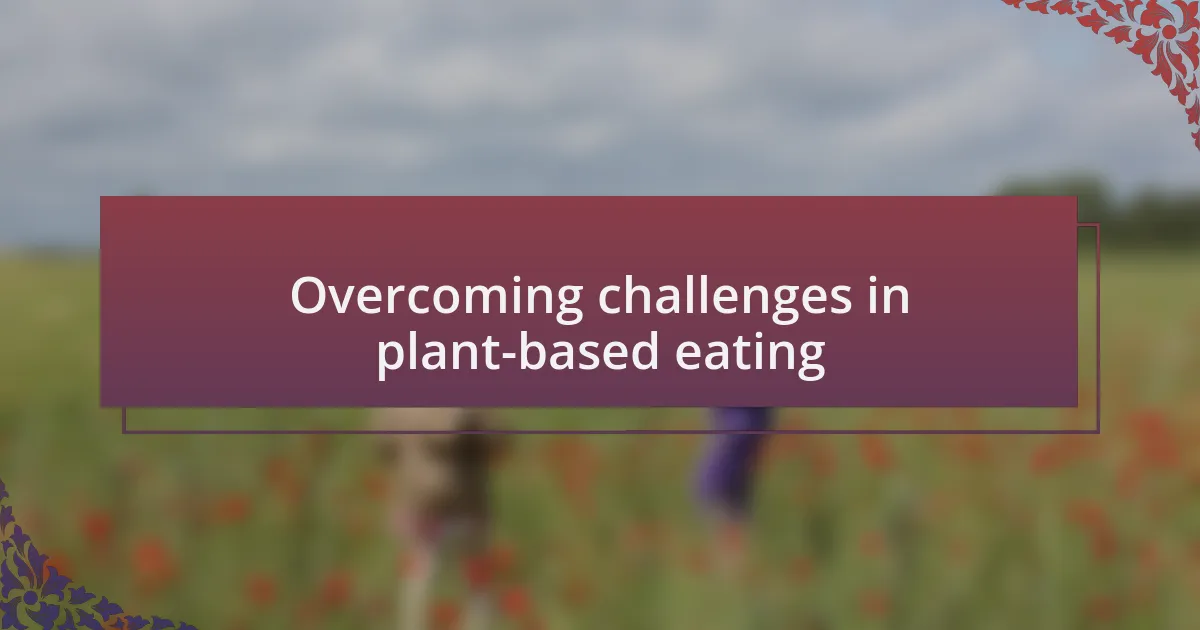 Overcoming challenges in plant-based eating